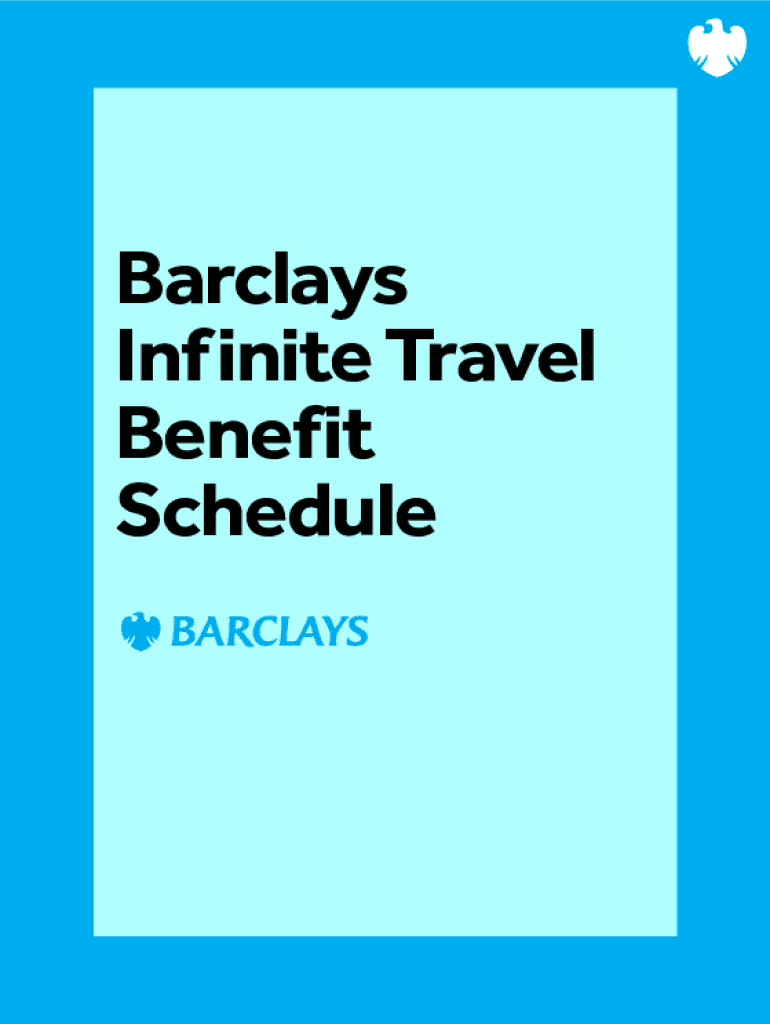 Barclays Infinite Travel Benefit Schedule

BARCLAYS